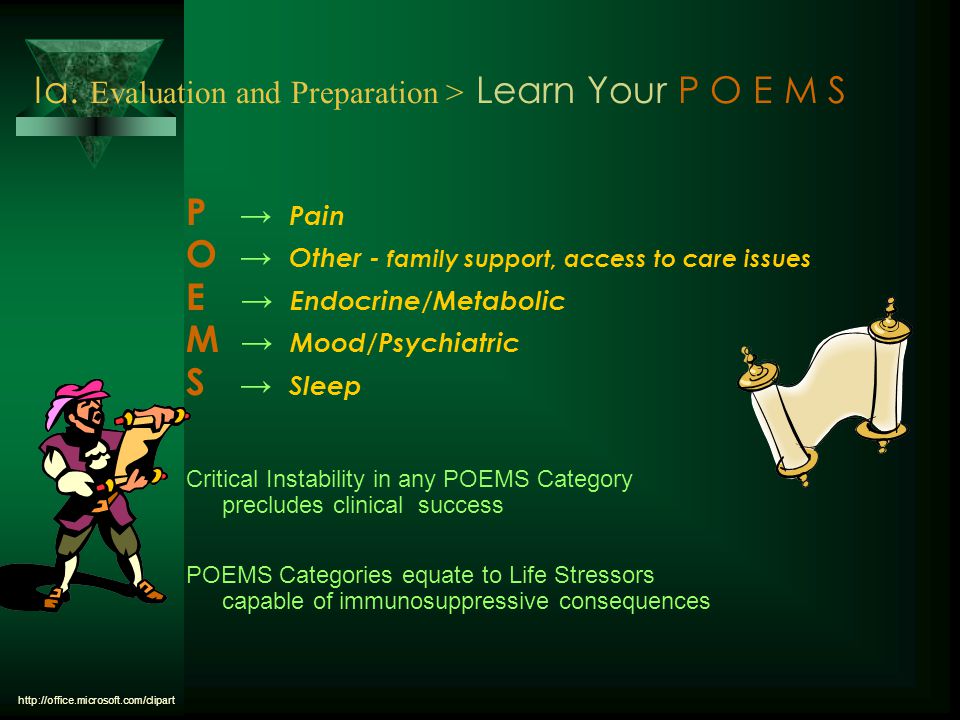 Ia. Evaluation and Preparation > Learn Your P O E M S

P → Pain
O → Other - family support, access to care issues
E → Endocrine/Metabolic
M → Mood/Psychiatric
S → Sleep

Critical Instability in any POEMS Category precludes clinical success

POEMS Categories equate to Life Stressors capable of immunosuppressive consequences

http://office.microsoft.com/clipart